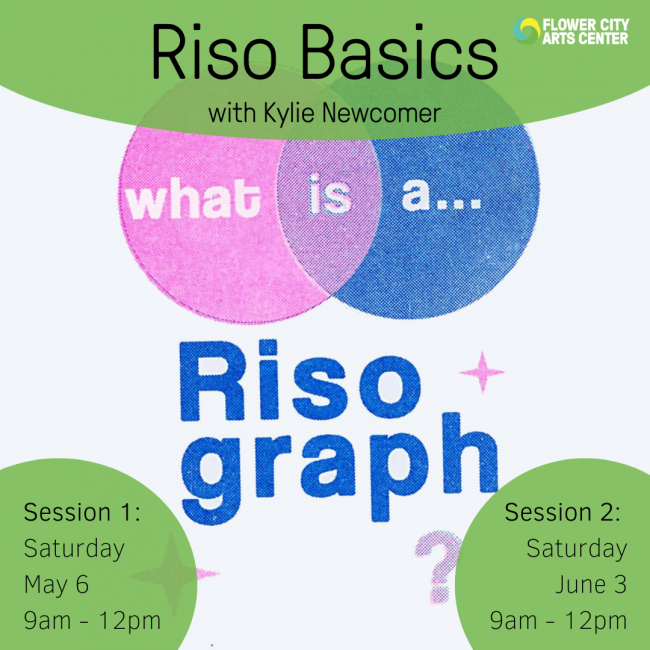 Riso Basics

FLOWER CITY ARTS CENTER

with Kylie Newcomer

what is a...

Riso graph

?

Session 1:
Saturday
May 6
9am - 12pm

Session 2:
Saturday
June 3
9am - 12pm